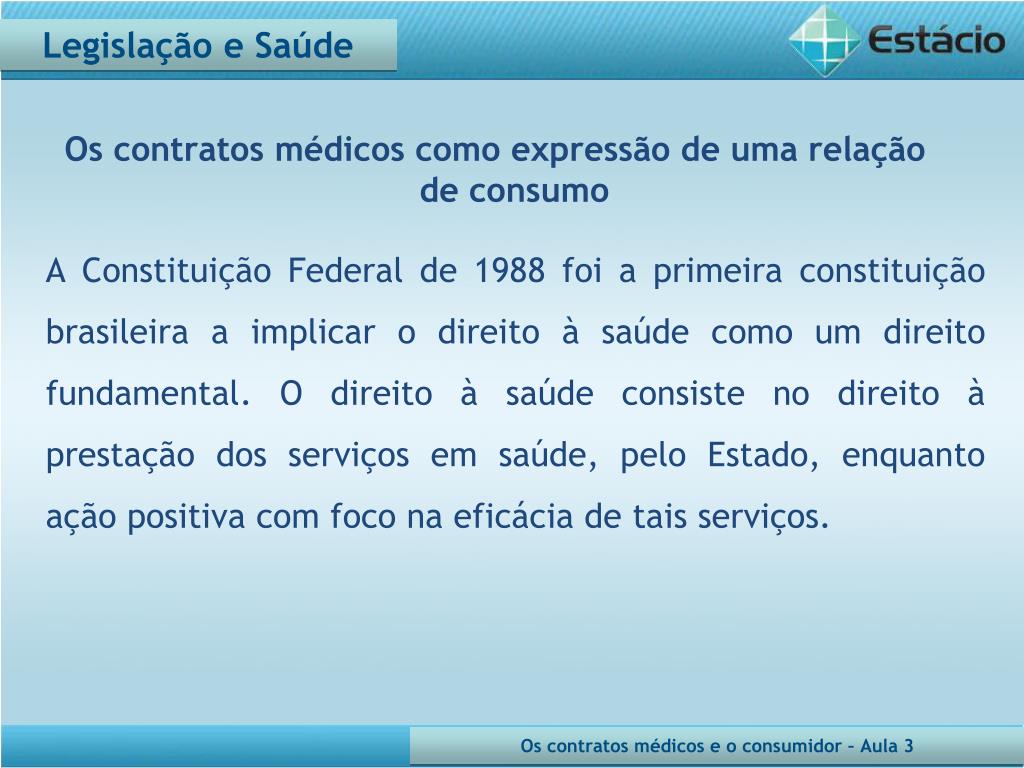 Legislação e Saúde

Estácio

Os contratos médicos como expressão de uma relação de consumo

A Constituição Federal de 1988 foi a primeira constituição brasileira a implicar o direito à saúde como um direito fundamental. O direito à saúde consiste no direito à prestação dos serviços em saúde, pelo Estado, enquanto ação positiva com foco na eficácia de tais serviços.

Os contratos médicos e o consumidor – Aula 3